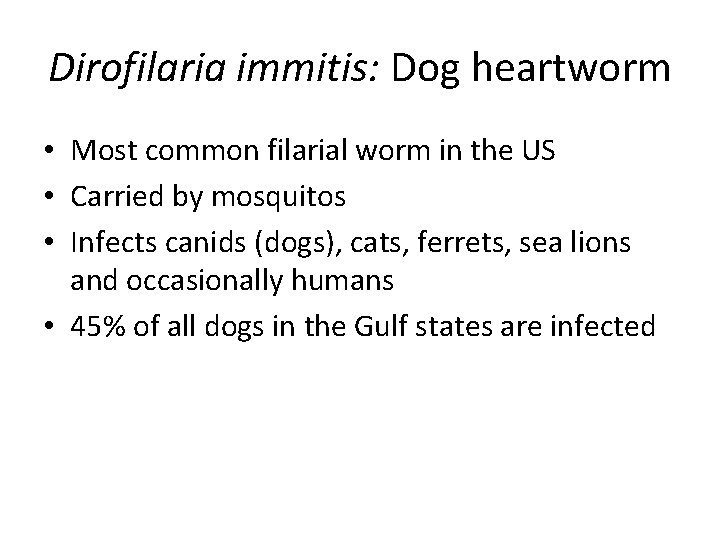 Dirofilaria immitis: Dog heartworm

• Most common filarial worm in the US
• Carried by mosquitos
• Infects canids (dogs), cats, ferrets, sea lions and occasionally humans
• 45% of all dogs in the Gulf states are infected